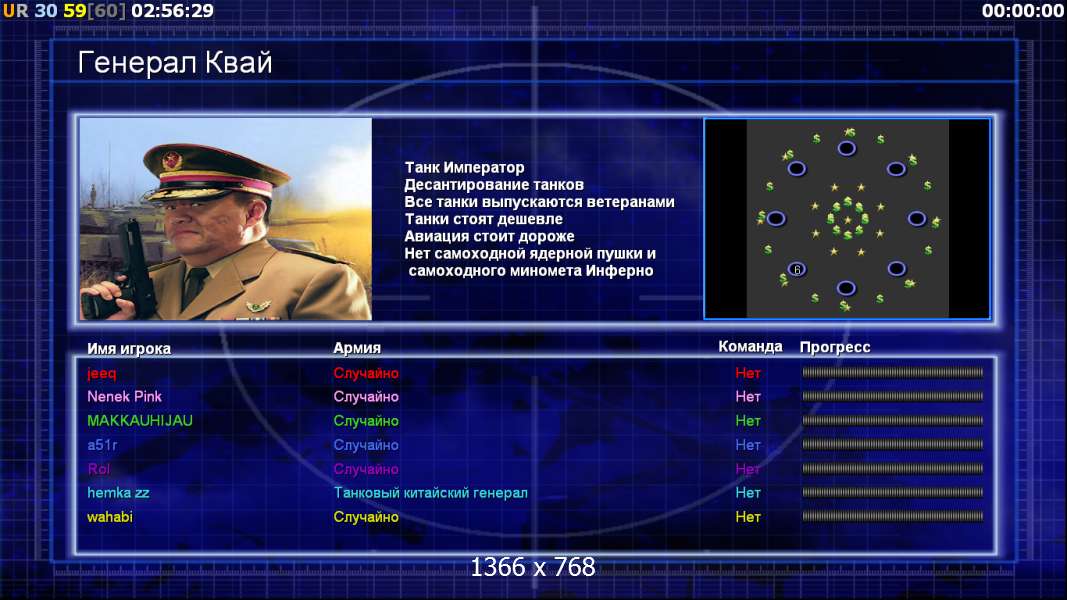 UR 30 59[60] 02:56:29

00:00:00

Генерал Квай

Танк Император
Десантирование танков
Все танки выпускаются ветеранами
Танки стоят дешевле
Авиация стоит дороже
Нет самоходной ядерной пушки и самоходного миномета Инферно

6

| Имя игрока | Армия | Команда | Прогресс |
|---|---|---|---|
| jeeq | Случайно | Нет | |
| Nenek Pink | Случайно | Нет | |
| MAKKAUHIJAU | Случайно | Нет | |
| a51r | Случайно | Нет | |
| Rol | Случайно | Нет | |
| hemka zz | Танковый китайский генерал | Нет | |
| wahabi | Случайно | Нет | |

1366 x 768